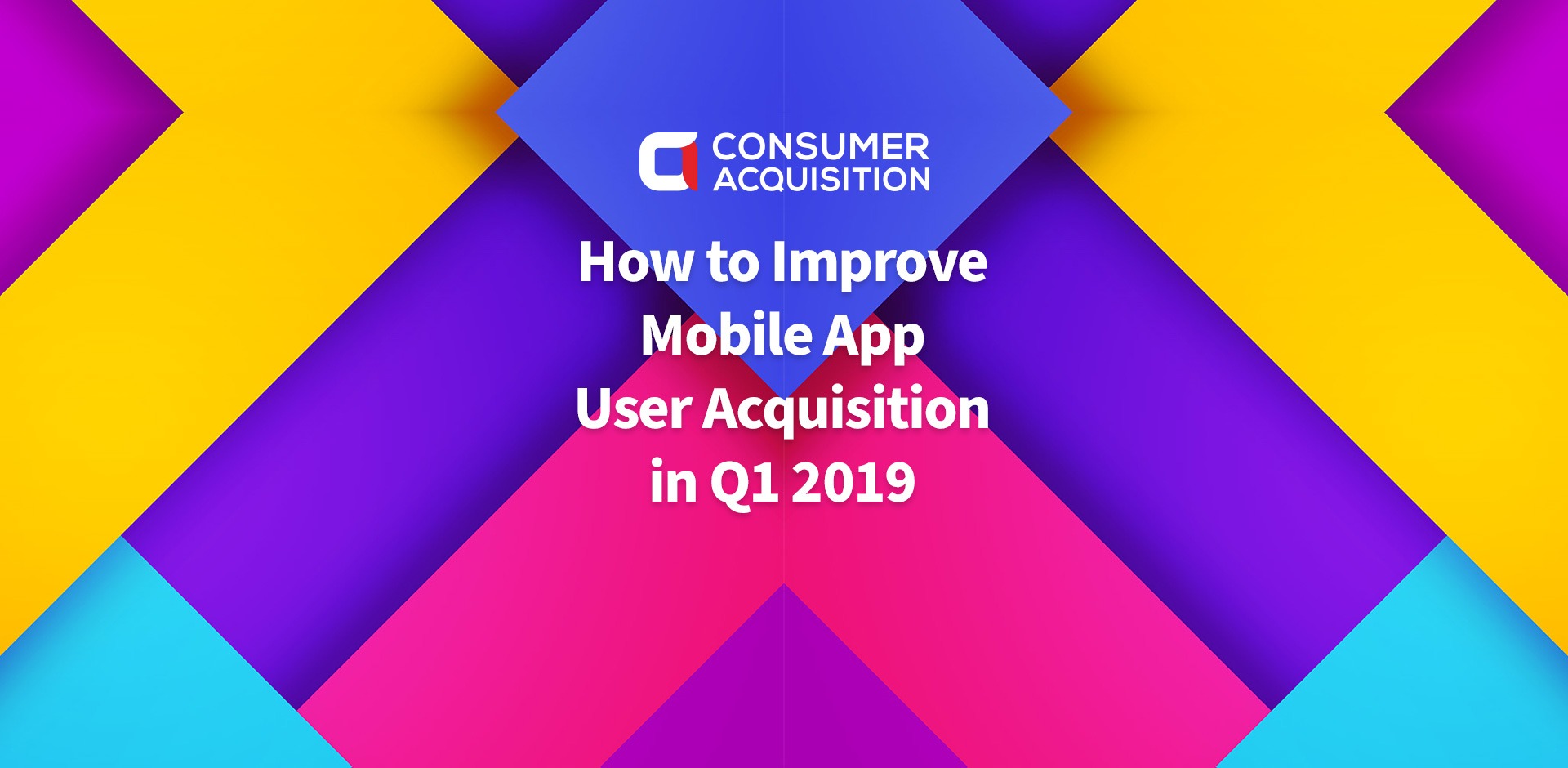 CONSUMER ACQUISITION

How to Improve Mobile App User Acquisition in Q1 2019